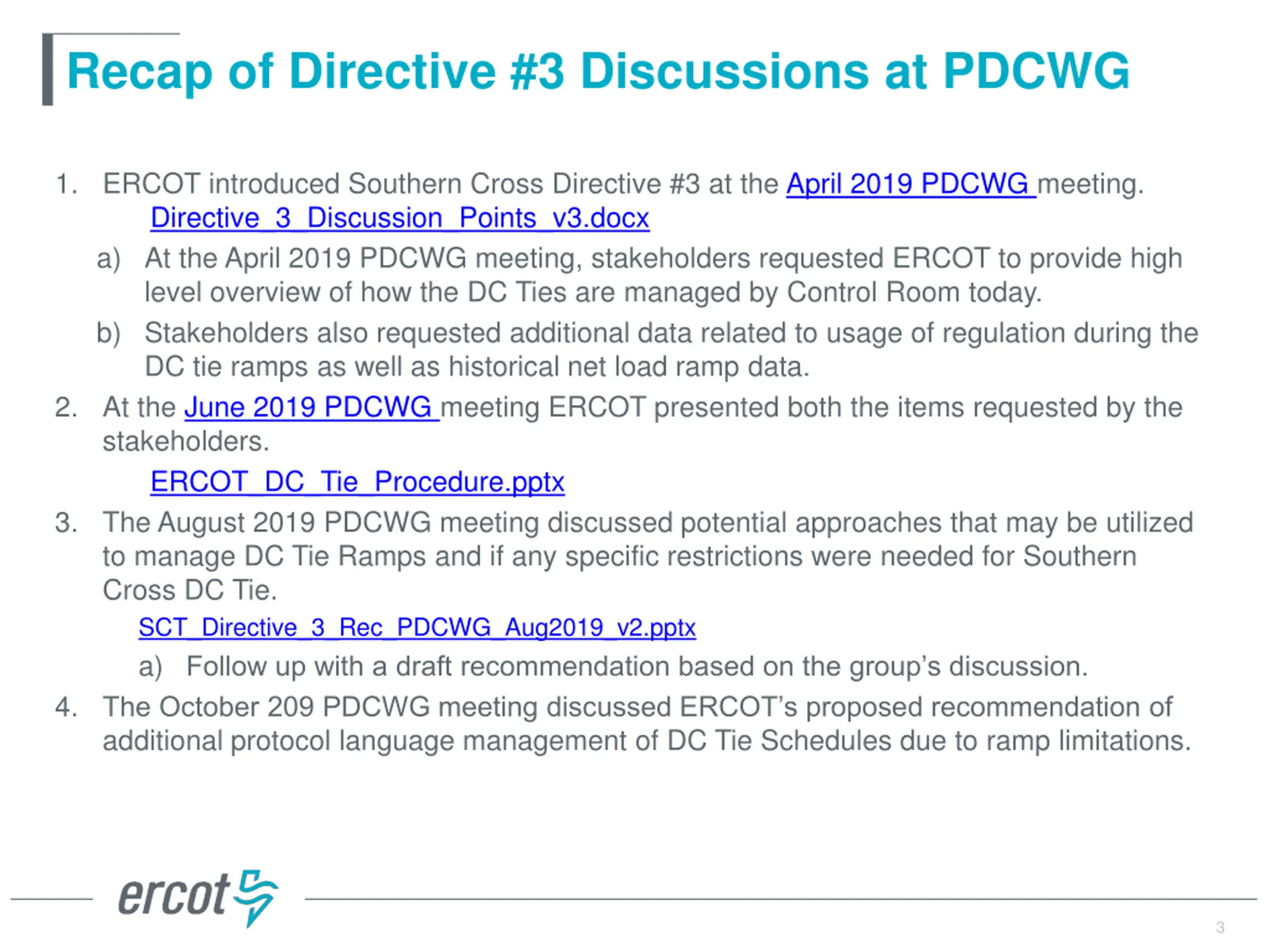 Recap of Directive #3 Discussions at PDCWG

1. ERCOT introduced Southern Cross Directive #3 at the April 2019 PDCWG meeting.
Directive_3_Discussion_Points_v3.docx
a) At the April 2019 PDCWG meeting, stakeholders requested ERCOT to provide high level overview of how the DC Ties are managed by Control Room today.
b) Stakeholders also requested additional data related to usage of regulation during the DC tie ramps as well as historical net load ramp data.
2. At the June 2019 PDCWG meeting ERCOT presented both the items requested by the stakeholders.
ERCOT_DC_Tie_Procedure.pptx
3. The August 2019 PDCWG meeting discussed potential approaches that may be utilized to manage DC Tie Ramps and if any specific restrictions were needed for Southern Cross DC Tie.
SCT_Directive_3_Rec_PDCWG_Aug2019_v2.pptx
a) Follow up with a draft recommendation based on the group's discussion.
4. The October 209 PDCWG meeting discussed ERCOT's proposed recommendation of additional protocol language management of DC Tie Schedules due to ramp limitations.

ercot

3